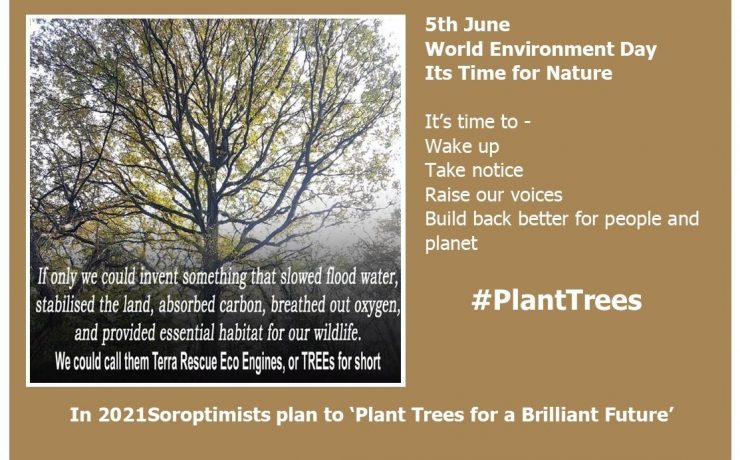 If only we could invent something that slowed flood water, stabilised the land, absorbed carbon, breathed out oxygen, and provided essential habitat for our wildlife.
We could call them Terra Rescue Eco Engines, or TREEs for short

5th June
World Environment Day
Its Time for Nature

It's time to -
Wake up
Take notice
Raise our voices
Build back better for people and planet

#PlantTrees

In 2021Soroptimists plan to 'Plant Trees for a Brilliant Future'